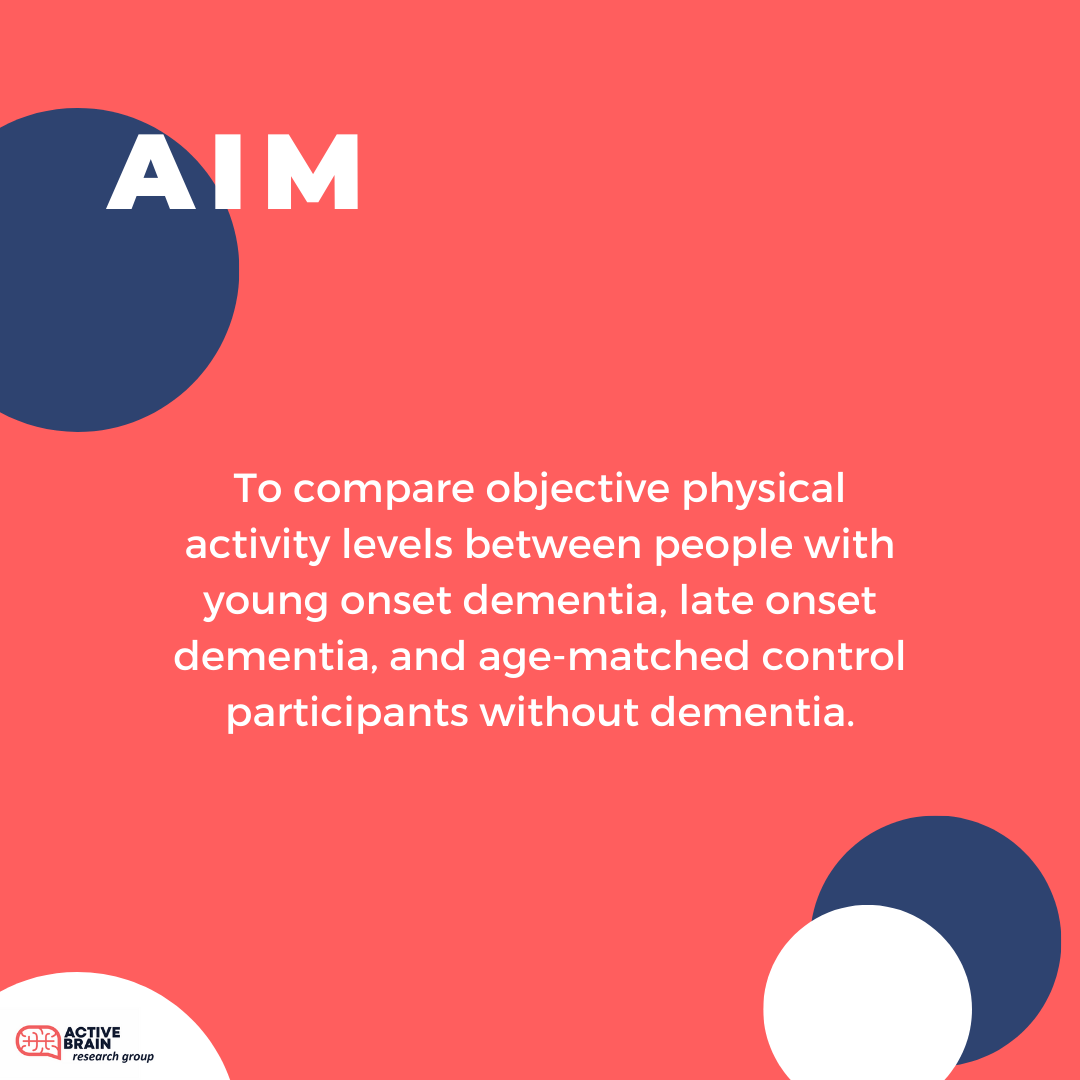 AIM

To compare objective physical activity levels between people with young onset dementia, late onset dementia, and age-matched control participants without dementia.

ACTIVE BRAIN research group